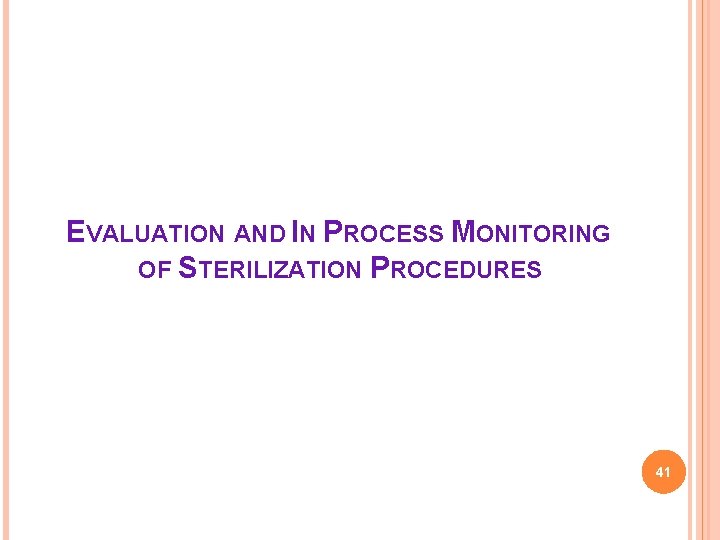 EVALUATION AND IN PROCESS MONITORING OF STERILIZATION PROCEDURES

41